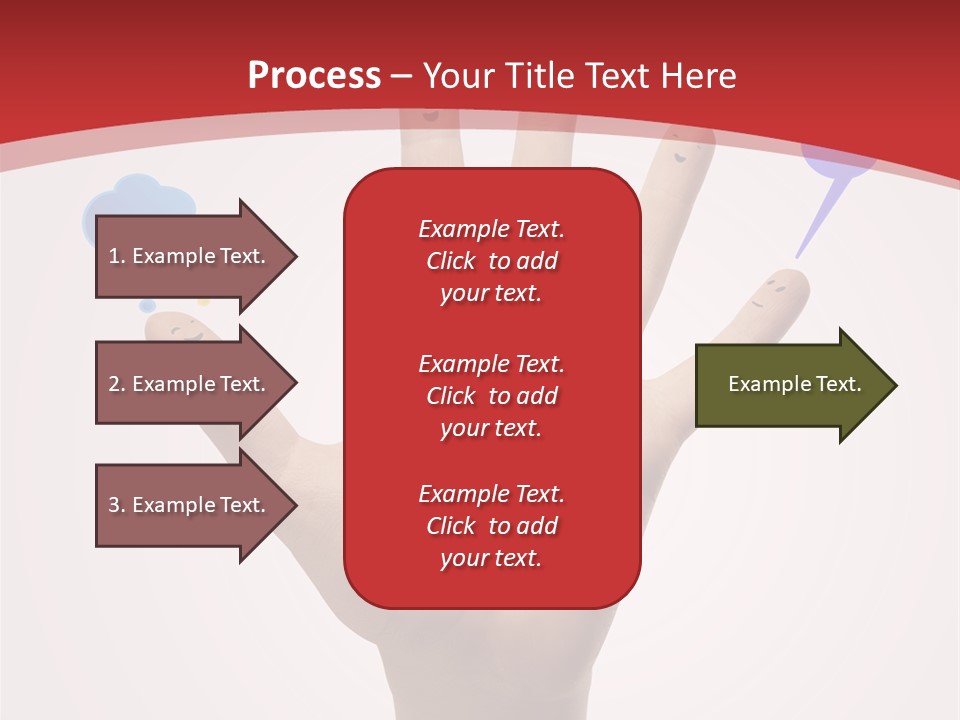 Process – Your Title Text Here

1. Example Text.

2. Example Text.

3. Example Text.

Example Text. Click to add your text.

Example Text. Click to add your text.

Example Text. Click to add your text.

Example Text.